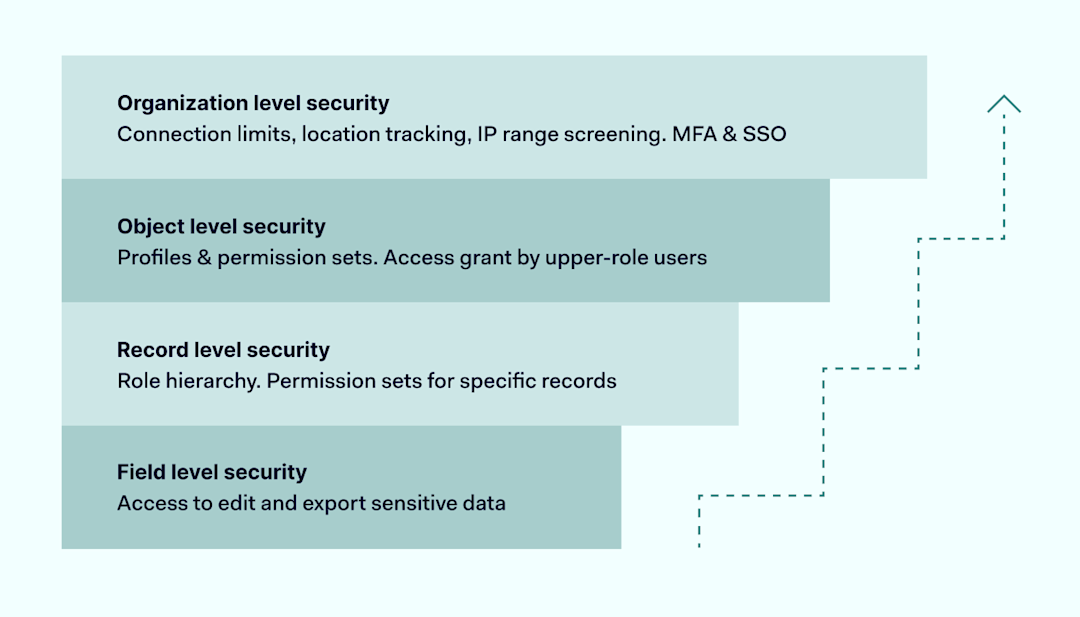 Organization level security
Connection limits, location tracking, IP range screening. MFA & SSO

Object level security
Profiles & permission sets. Access grant by upper-role users

Record level security
Role hierarchy. Permission sets for specific records

Field level security
Access to edit and export sensitive data